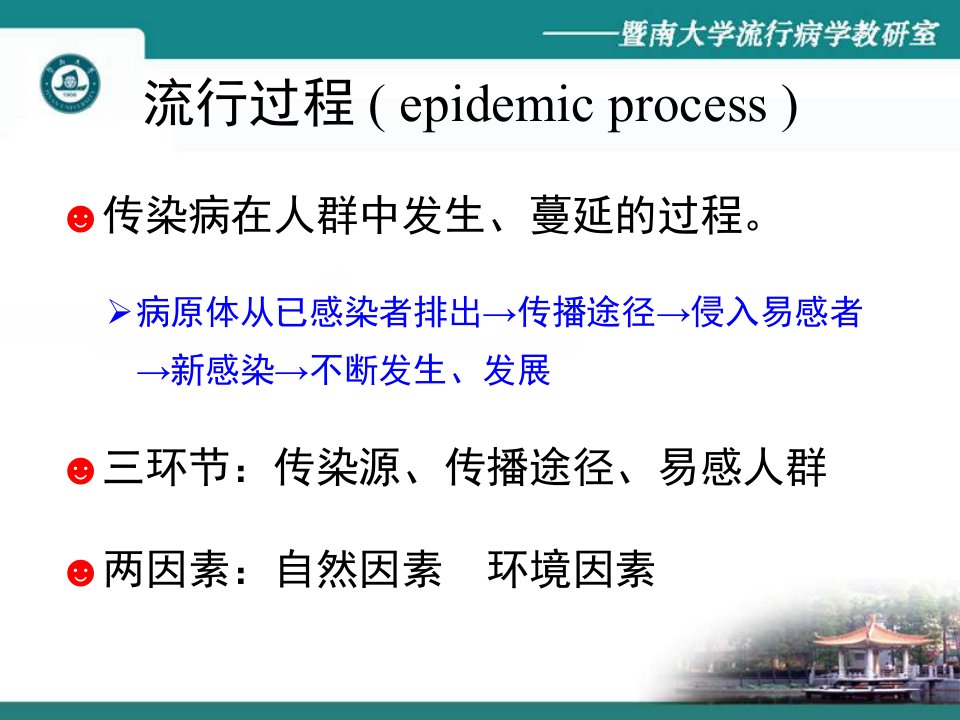 ——暨南大学流行病学教研室

流行过程 ( epidemic process )

☻传染病在人群中发生、蔓延的过程。

➢病原体从已感染者排出→传播途径→侵入易感者→新感染→不断发生、发展

☻三环节：传染源、传播途径、易感人群

☻两因素：自然因素　环境因素